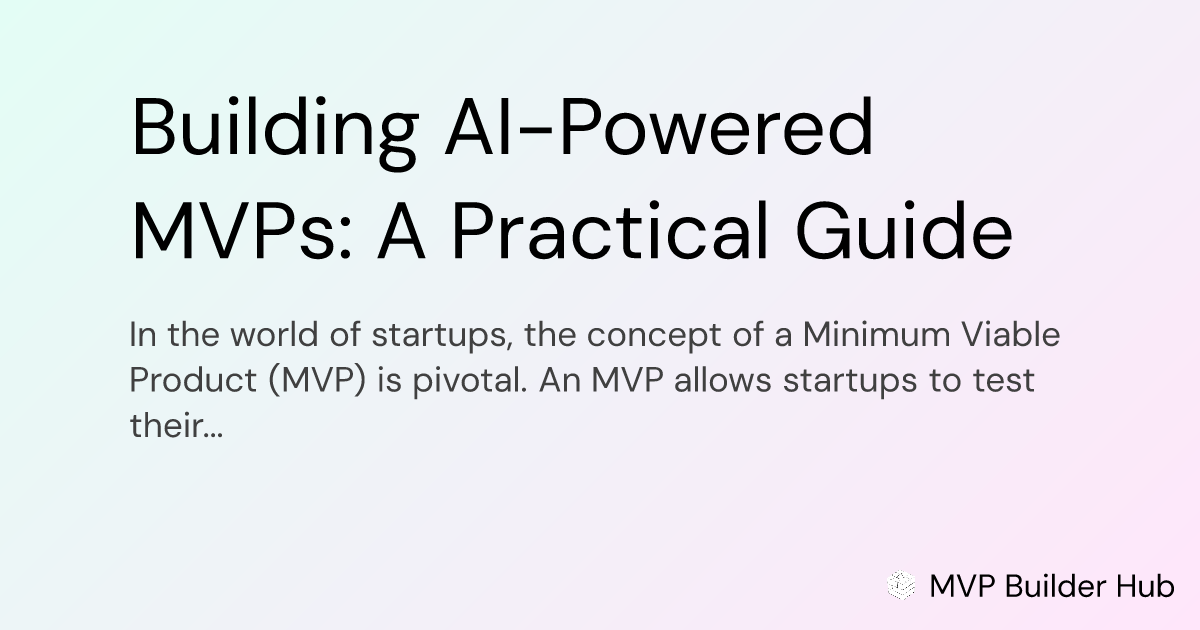 Building AI-Powered MVPs: A Practical Guide

In the world of startups, the concept of a Minimum Viable Product (MVP) is pivotal. An MVP allows startups to test their...

MVP Builder Hub